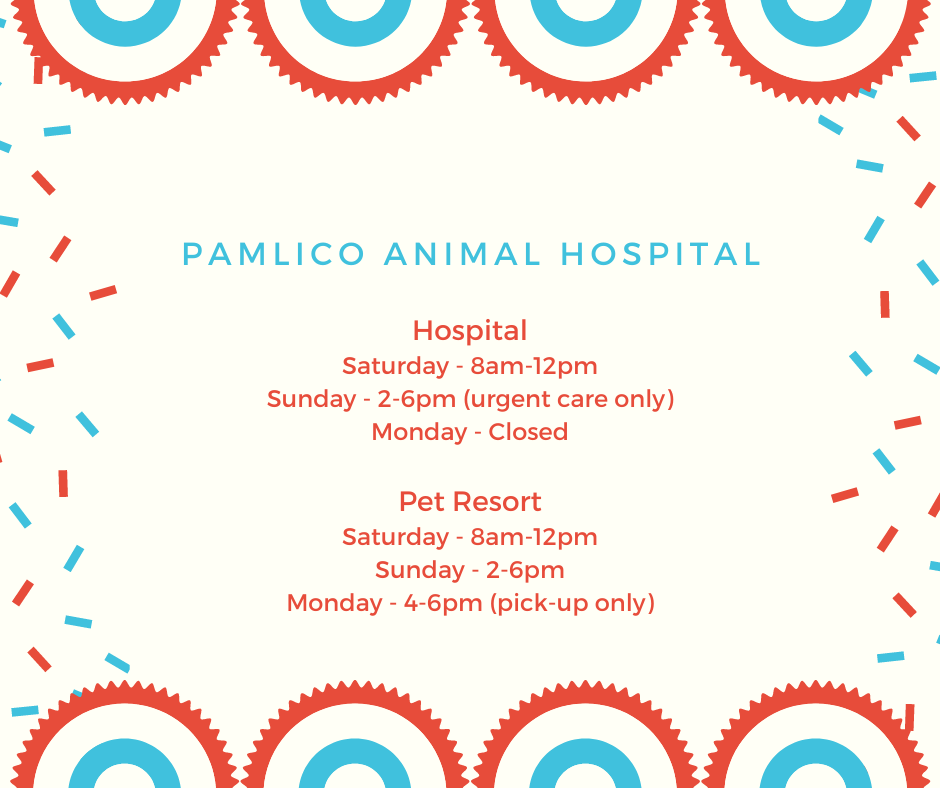 PAMLICO ANIMAL HOSPITAL

Hospital
Saturday - 8am-12pm
Sunday - 2-6pm (urgent care only)
Monday - Closed

Pet Resort
Saturday - 8am-12pm
Sunday - 2-6pm
Monday - 4-6pm (pick-up only)